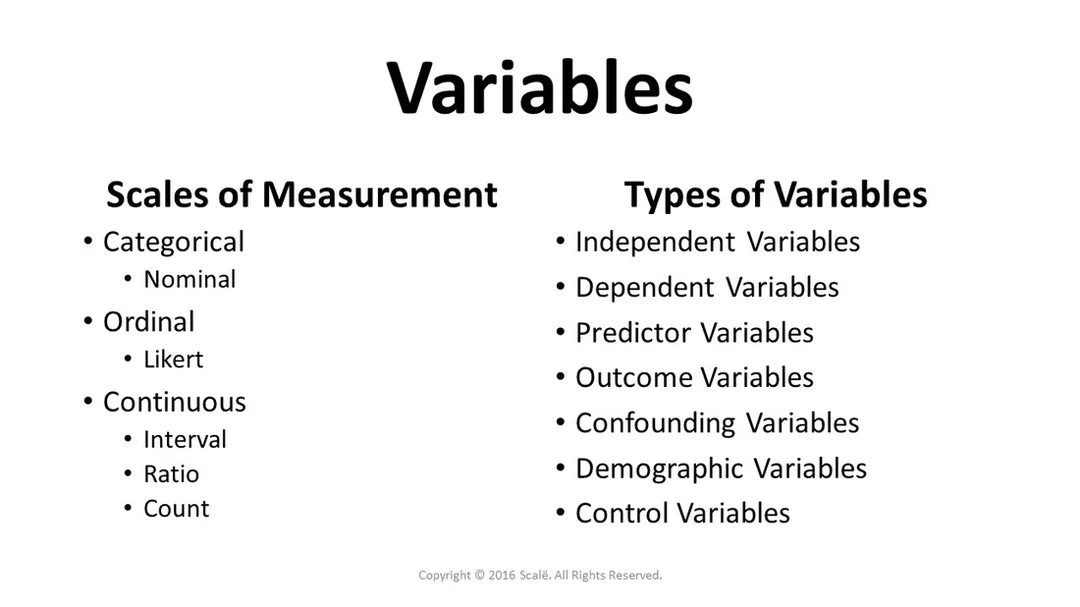 Variables

Scales of Measurement
• Categorical
  • Nominal
• Ordinal
  • Likert
• Continuous
  • Interval
  • Ratio
  • Count

Types of Variables
• Independent Variables
• Dependent Variables
• Predictor Variables
• Outcome Variables
• Confounding Variables
• Demographic Variables
• Control Variables

Copyright © 2016 Scalë. All Rights Reserved.